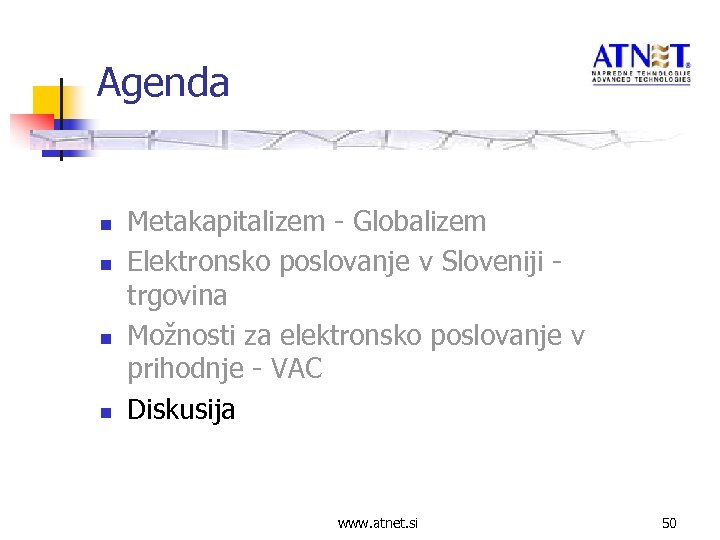 Agenda

ATNET
NAPREDNE TEHNOLOGIJE
ADVANCED TECHNOLOGIES

- Metakapitalizem - Globalizem
- Elektronsko poslovanje v Sloveniji - trgovina
- Možnosti za elektronsko poslovanje v prihodnje - VAC
- Diskusija

www.atnet.si

50